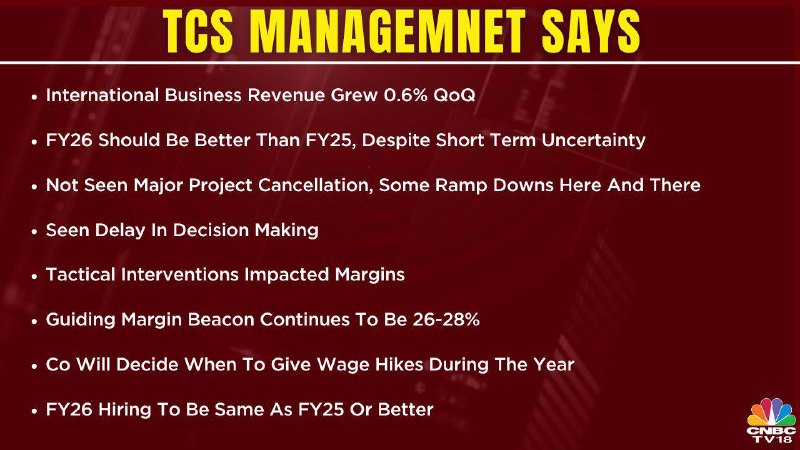 TCS MANAGEMNET SAYS

• International Business Revenue Grew 0.6% QoQ

• FY26 Should Be Better Than FY25, Despite Short Term Uncertainty

• Not Seen Major Project Cancellation, Some Ramp Downs Here And There

• Seen Delay In Decision Making

• Tactical Interventions Impacted Margins

• Guiding Margin Beacon Continues To Be 26-28%

• Co Will Decide When To Give Wage Hikes During The Year

• FY26 Hiring To Be Same As FY25 Or Better

CNBC TV18